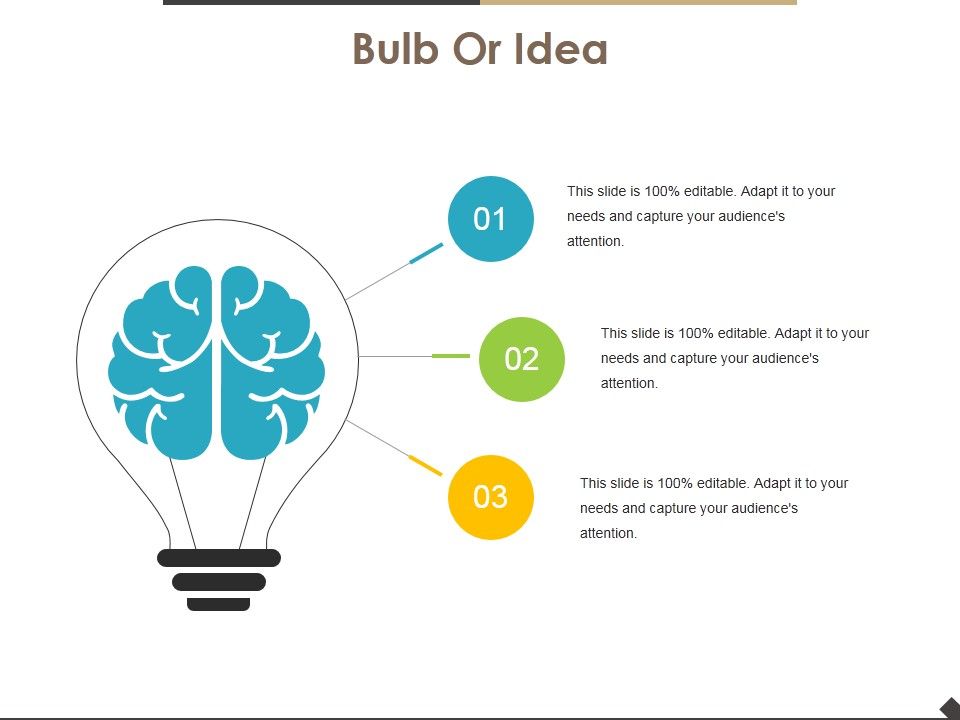 Bulb Or Idea

01

This slide is 100% editable. Adapt it to your needs and capture your audience's attention.

02

This slide is 100% editable. Adapt it to your needs and capture your audience's attention.

03

This slide is 100% editable. Adapt it to your needs and capture your audience's attention.